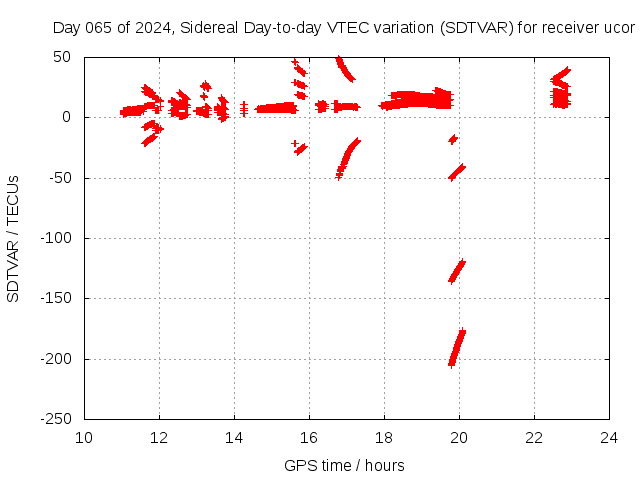 Day 065 of 2024, Sidereal Day-to-day VTEC variation (SDTVAR) for receiver ucor

SDTVAR / TECUs

50
0
-50
-100
-150
-200
-250

10 12 14 16 18 20 22 24

GPS time / hours